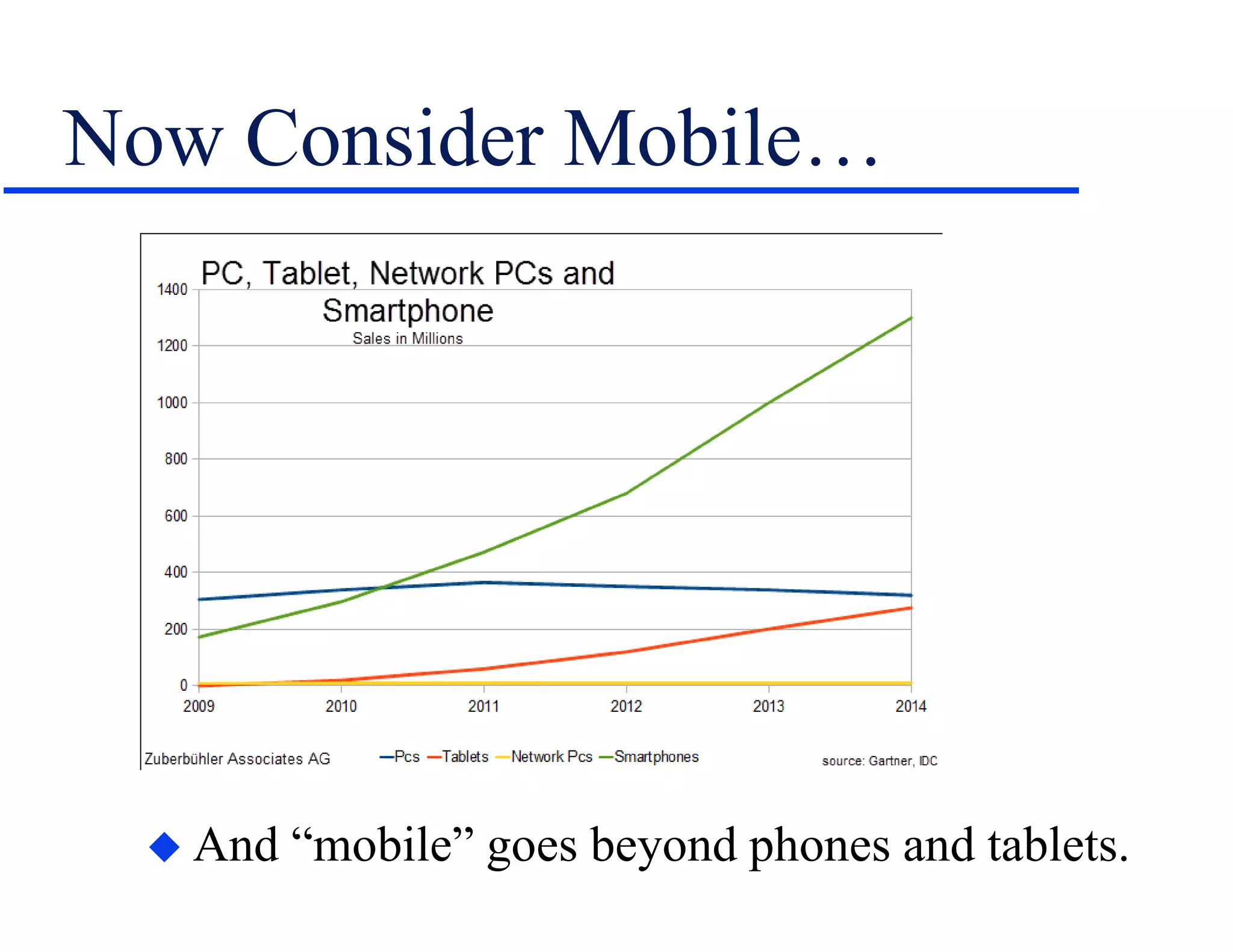 Now Consider Mobile…

PC, Tablet, Network PCs and Smartphone
Sales in Millions

1400
1200
1000
800
600
400
200
0

2009 2010 2011 2012 2013 2014

Zuberbühler Associates AG

Pcs Tablets Network Pcs Smartphones

source: Gartner, IDC

◆ And “mobile” goes beyond phones and tablets.